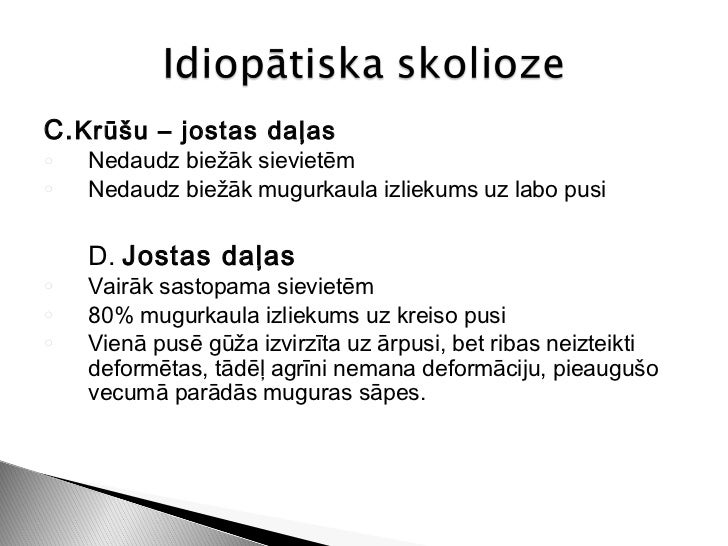 Idiopātiska skolioze

C.Krūšu – jostas daļas
◦ Nedaudz biežāk sievietēm
◦ Nedaudz biežāk mugurkaula izliekums uz labo pusi

D. Jostas daļas
◦ Vairāk sastopama sievietēm
◦ 80% mugurkaula izliekums uz kreiso pusi
◦ Vienā pusē gūža izvirzīta uz ārpusi, bet ribas neizteikti deformētas, tādēļ agrīni nemana deformāciju, pieaugušo vecumā parādās muguras sāpes.